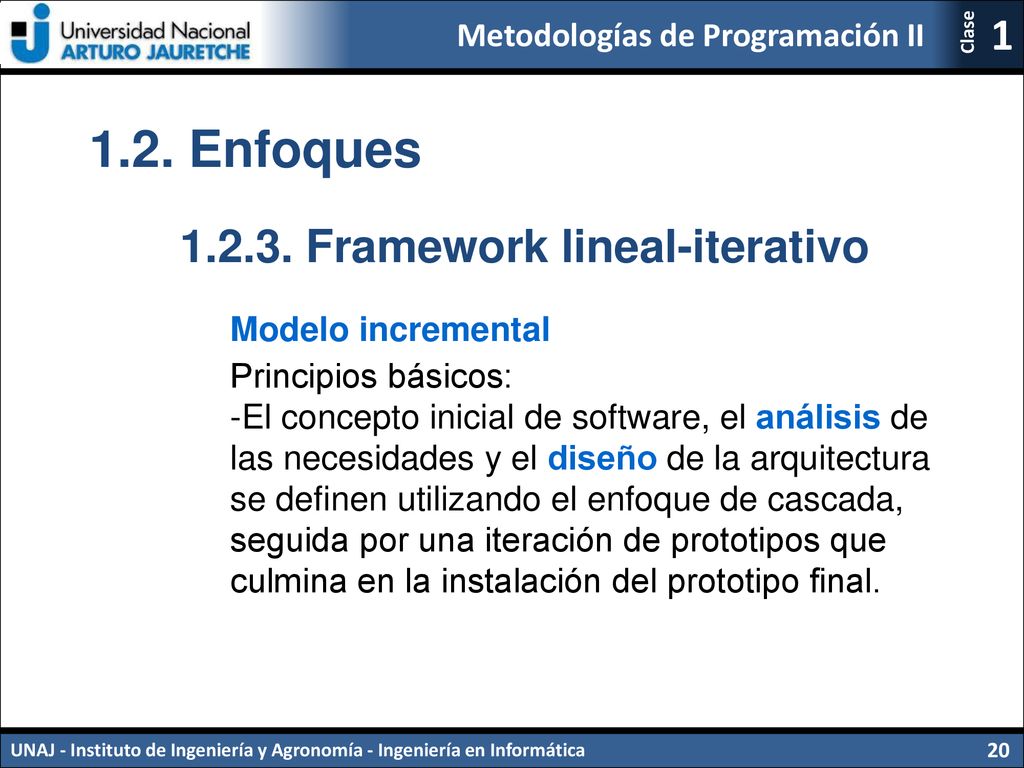 Universidad Nacional ARTURO JAURETCHE

Metodologías de Programación II

Clase 1

1.2. Enfoques

1.2.3. Framework lineal-iterativo

Modelo incremental

Principios básicos:
-El concepto inicial de software, el análisis de las necesidades y el diseño de la arquitectura se definen utilizando el enfoque de cascada, seguida por una iteración de prototipos que culmina en la instalación del prototipo final.

UNAJ - Instituto de Ingeniería y Agronomía - Ingeniería en Informática

20